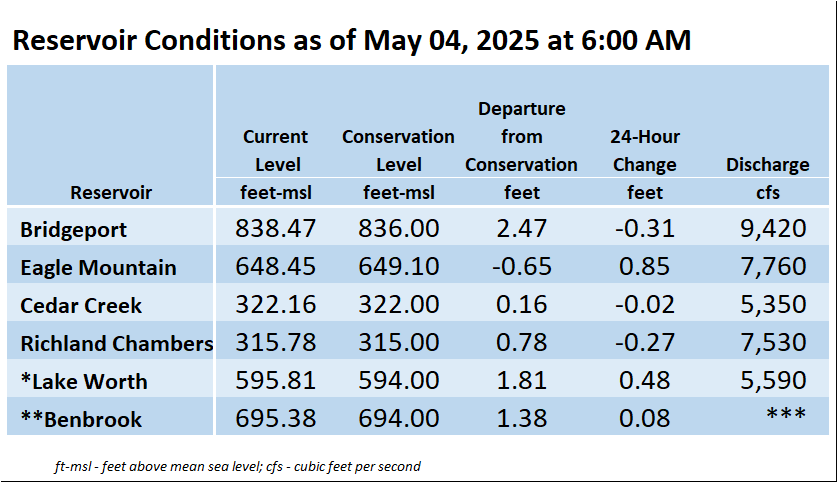 Reservoir Conditions as of May 04, 2025 at 6:00 AM

| Reservoir | Current Level feet-msl | Conservation Level feet-msl | Departure from Conservation feet | 24-Hour Change feet | Discharge cfs |
|---|---|---|---|---|---|
| Bridgeport | 838.47 | 836.00 | 2.47 | -0.31 | 9,420 |
| Eagle Mountain | 648.45 | 649.10 | -0.65 | 0.85 | 7,760 |
| Cedar Creek | 322.16 | 322.00 | 0.16 | -0.02 | 5,350 |
| Richland Chambers | 315.78 | 315.00 | 0.78 | -0.27 | 7,530 |
| *Lake Worth | 595.81 | 594.00 | 1.81 | 0.48 | 5,590 |
| **Benbrook | 695.38 | 694.00 | 1.38 | 0.08 | *** |

ft-msl - feet above mean sea level; cfs - cubic feet per second